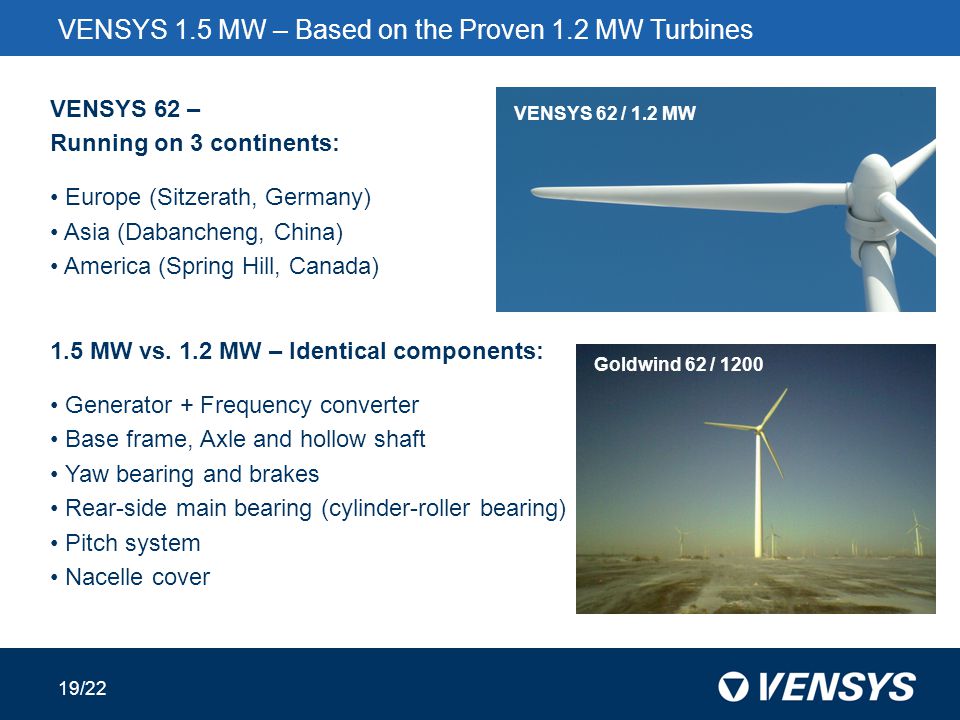 VENSYS 1.5 MW – Based on the Proven 1.2 MW Turbines

VENSYS 62 –
Running on 3 continents:

• Europe (Sitzerath, Germany)
• Asia (Dabancheng, China)
• America (Spring Hill, Canada)

VENSYS 62 / 1.2 MW

1.5 MW vs. 1.2 MW – Identical components:

• Generator + Frequency converter
• Base frame, Axle and hollow shaft
• Yaw bearing and brakes
• Rear-side main bearing (cylinder-roller bearing)
• Pitch system
• Nacelle cover

Goldwind 62 / 1200

19/22

VENSYS